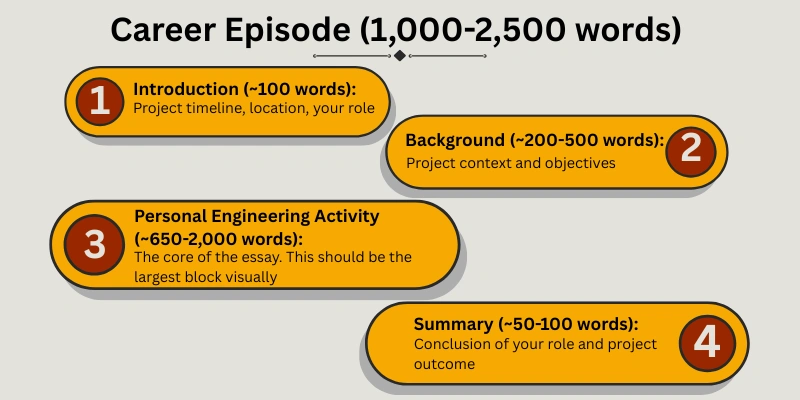 Career Episode (1,000-2,500 words)

1
Introduction (~100 words):
Project timeline, location, your role

Background (~200-500 words):
Project context and objectives
2

3
Personal Engineering Activity (~650-2,000 words):
The core of the essay. This should be the largest block visually

Summary (~50-100 words):
Conclusion of your role and project outcome
4